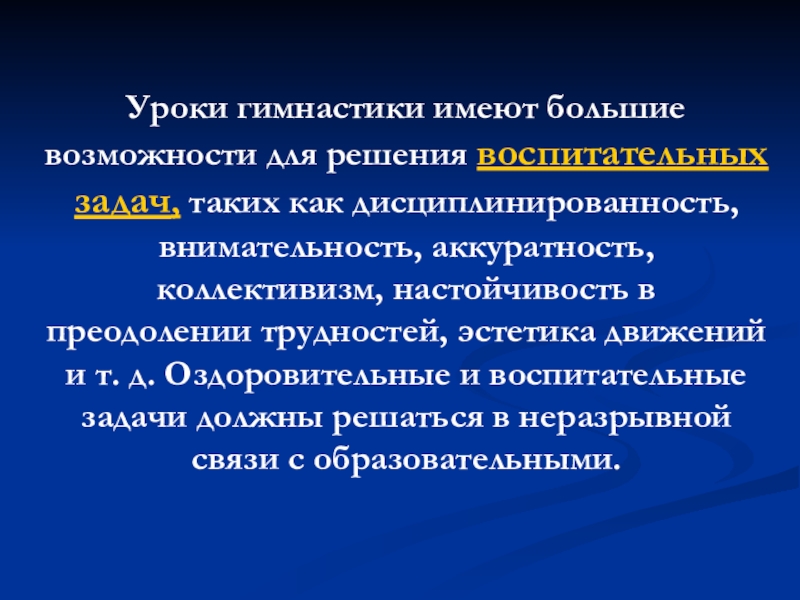 Уроки гимнастики имеют большие возможности для решения воспитательных задач, таких как дисциплинированность, внимательность, аккуратность, коллективизм, настойчивость в преодолении трудностей, эстетика движений и т. д. Оздоровительные и воспитательные задачи должны решаться в неразрывной связи с образовательными.